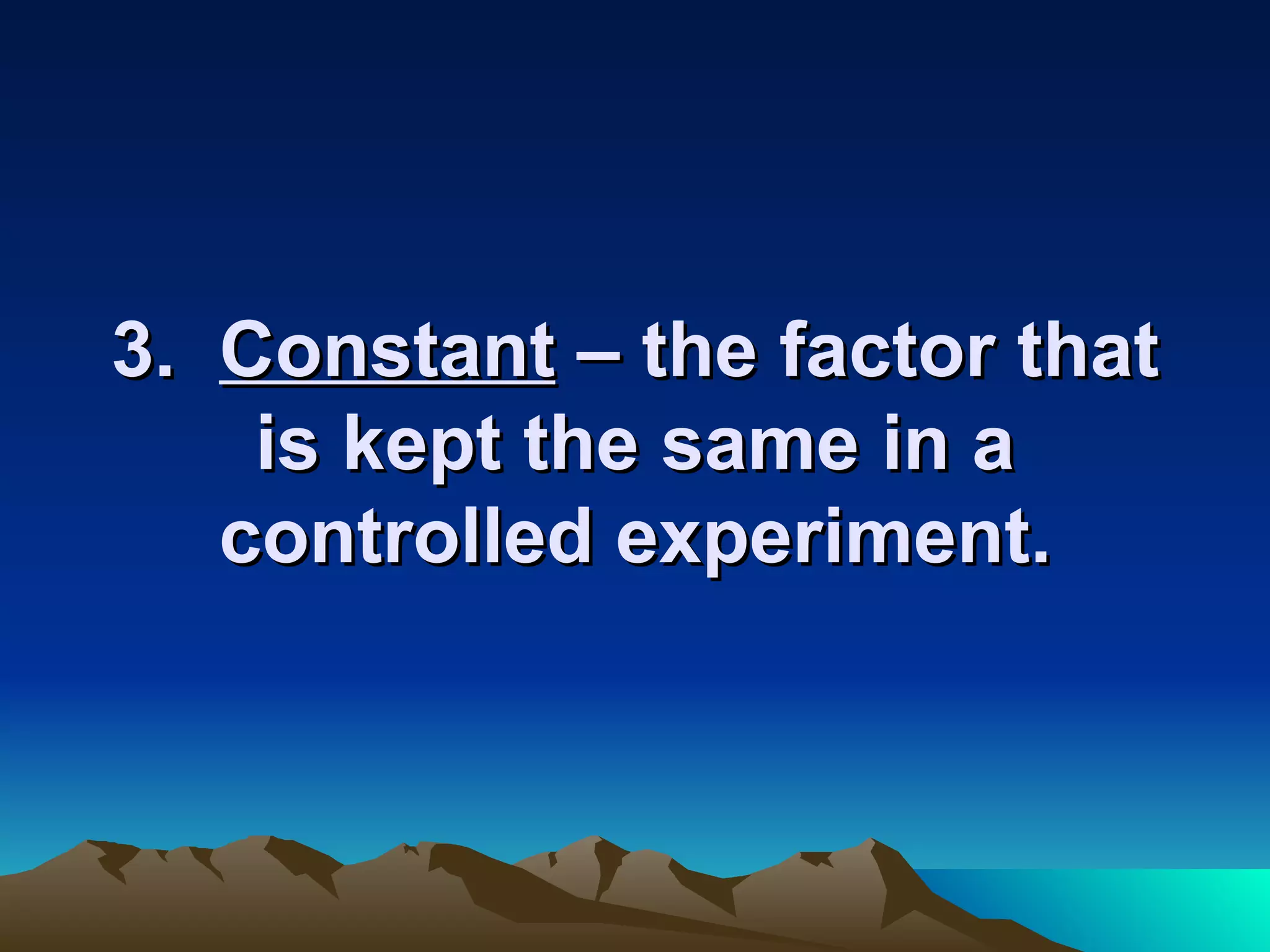 3. Constant – the factor that is kept the same in a controlled experiment.